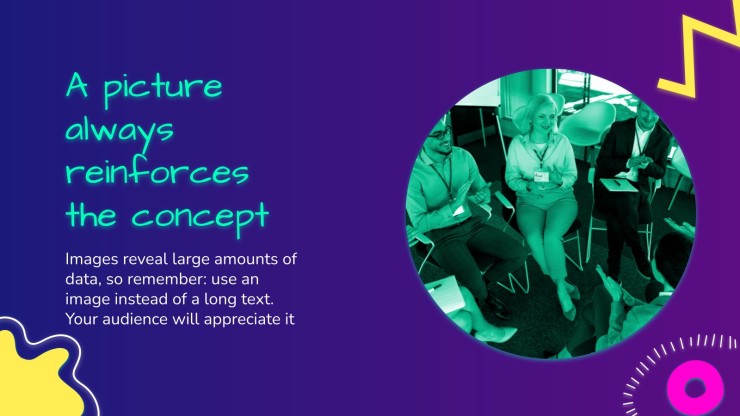 A picture always reinforces the concept

Images reveal large amounts of data, so remember: use an image instead of a long text. Your audience will appreciate it